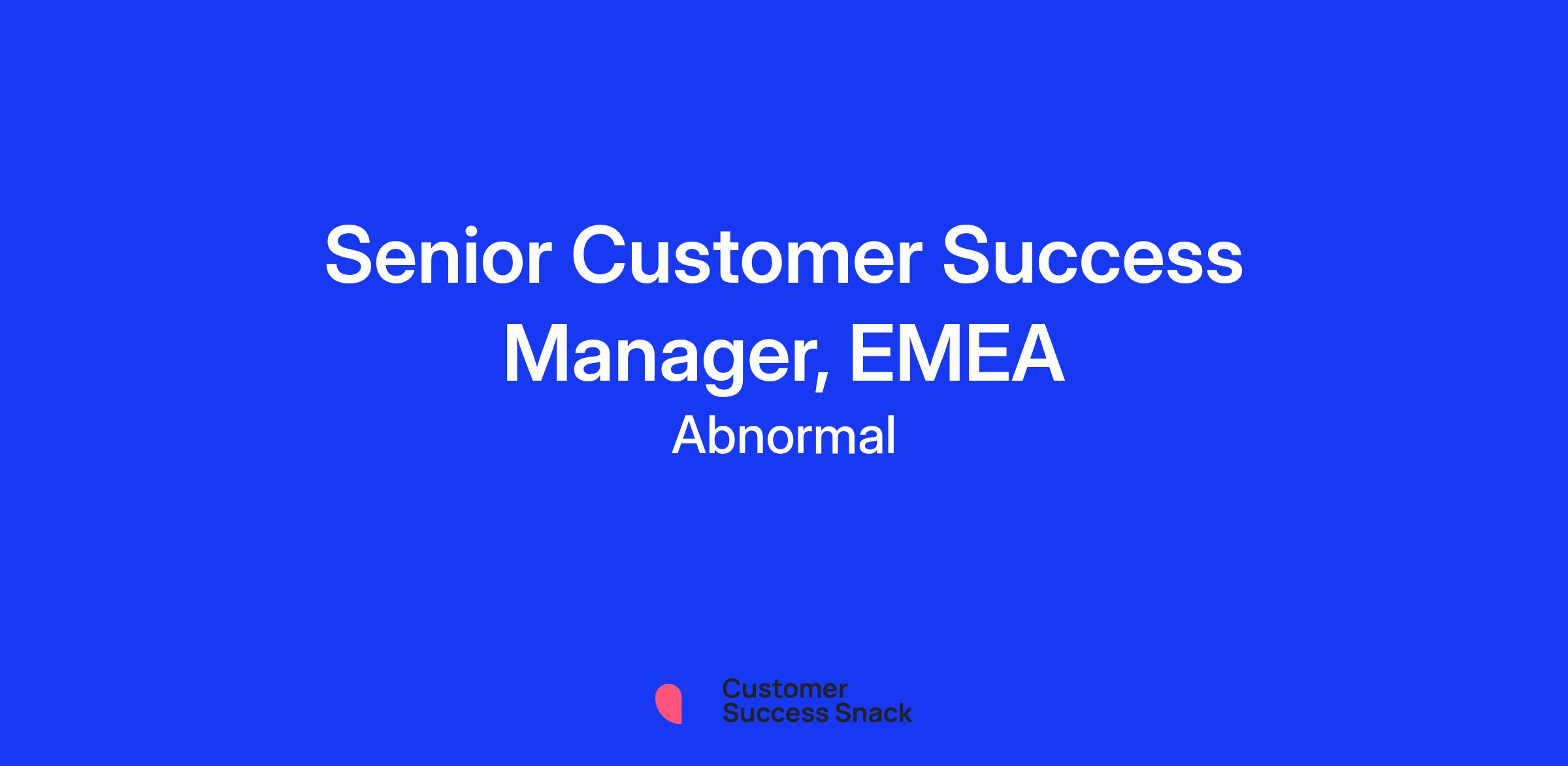 Senior Customer Success Manager, EMEA

Abnormal

Customer Success Snack